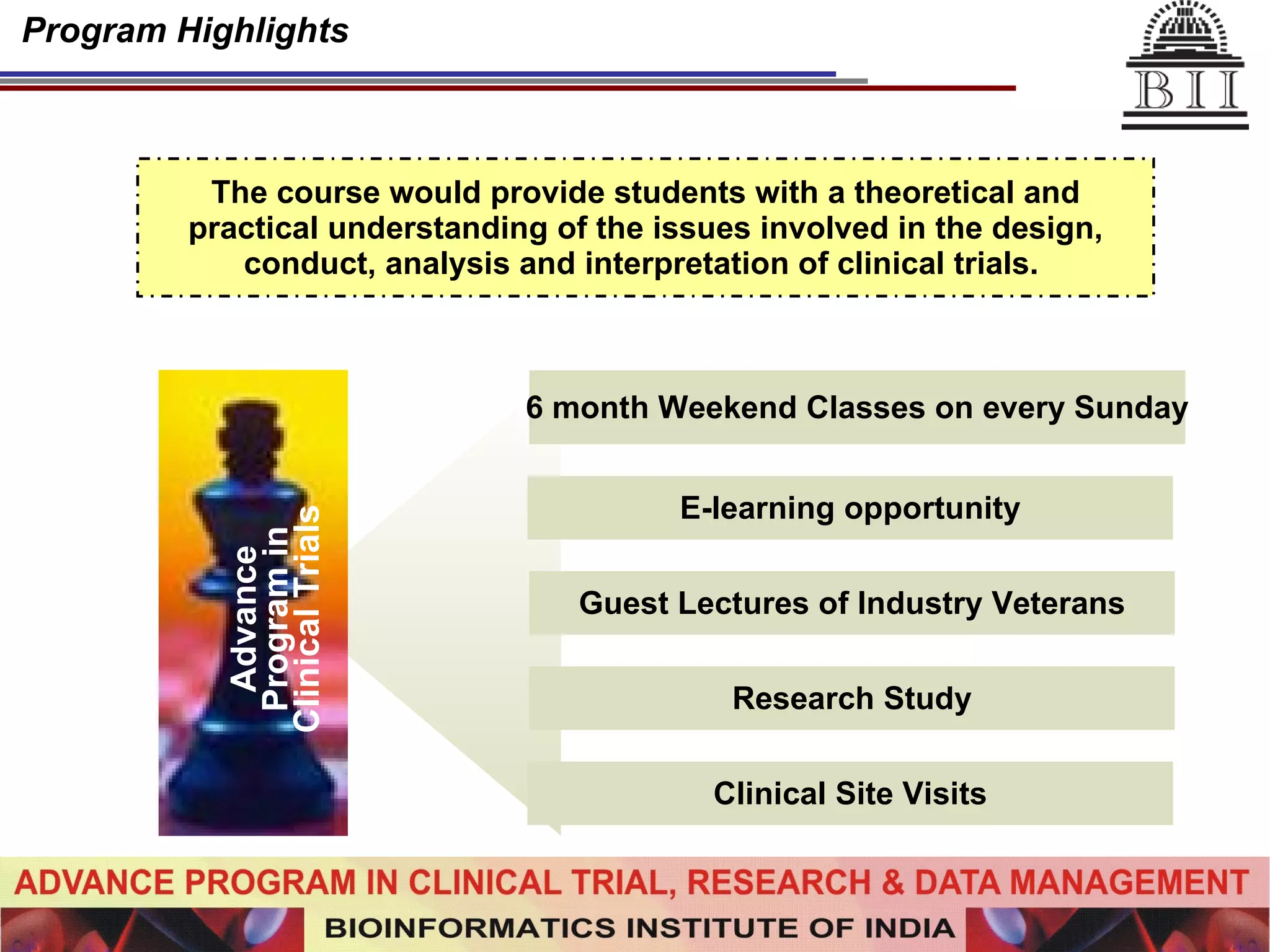 Program Highlights

BII

The course would provide students with a theoretical and practical understanding of the issues involved in the design, conduct, analysis and interpretation of clinical trials.

Advance Program in Clinical Trials

6 month Weekend Classes on every Sunday

E-learning opportunity

Guest Lectures of Industry Veterans

Research Study

Clinical Site Visits

ADVANCE PROGRAM IN CLINICAL TRIAL, RESEARCH & DATA MANAGEMENT

BIOINFORMATICS INSTITUTE OF INDIA